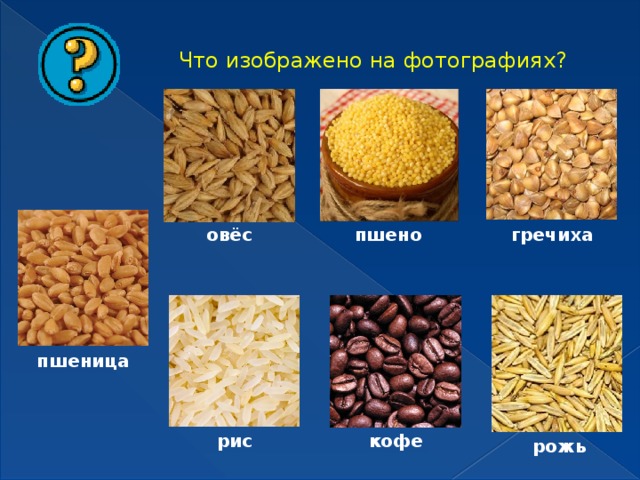 ?

Что изображено на фотографиях?

овёс

пшено

гречиха

пшеница

рис

кофе

рожь